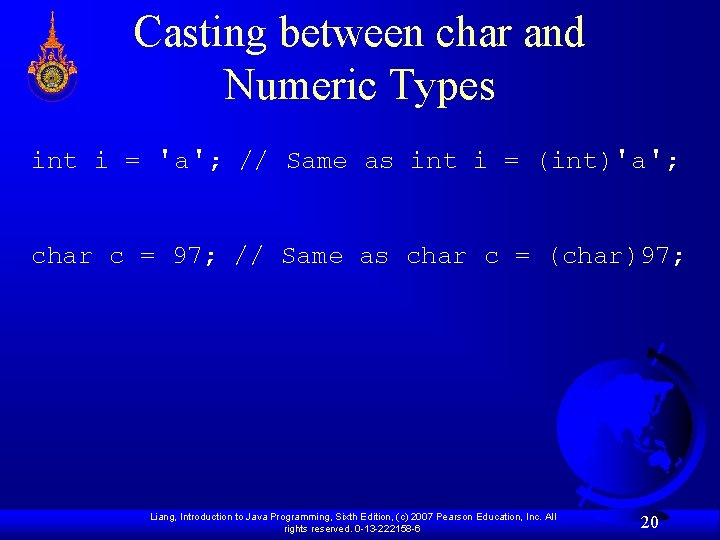 Casting between char and Numeric Types

int i = 'a'; // Same as int i = (int)'a';

char c = 97; // Same as char c = (char)97;

Liang, Introduction to Java Programming, Sixth Edition, (c) 2007 Pearson Education, Inc. All rights reserved. 0-13-222158-6

20